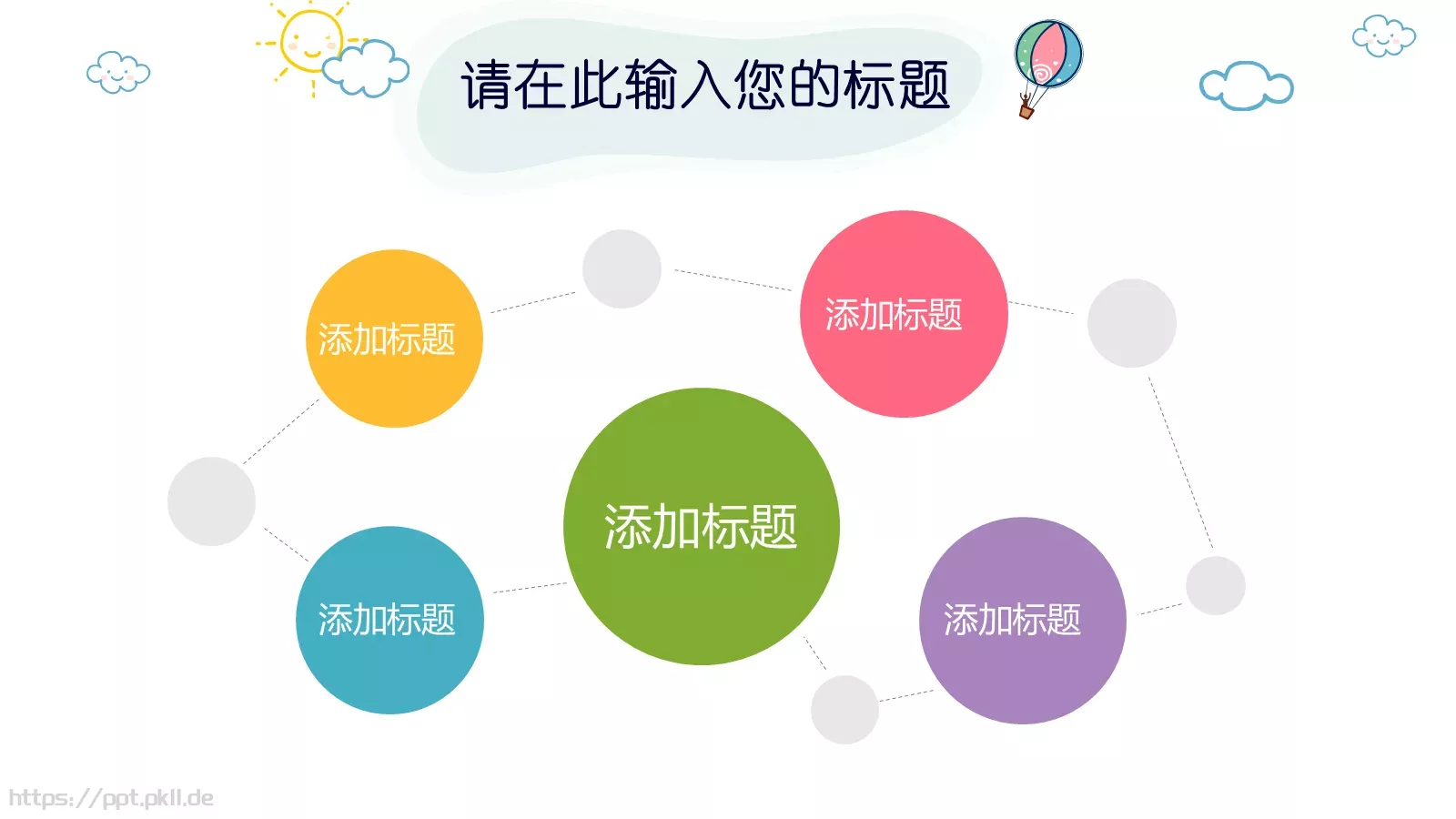 请在此输入您的标题

添加标题

添加标题

添加标题

添加标题

添加标题

https://ppt.pkll.de